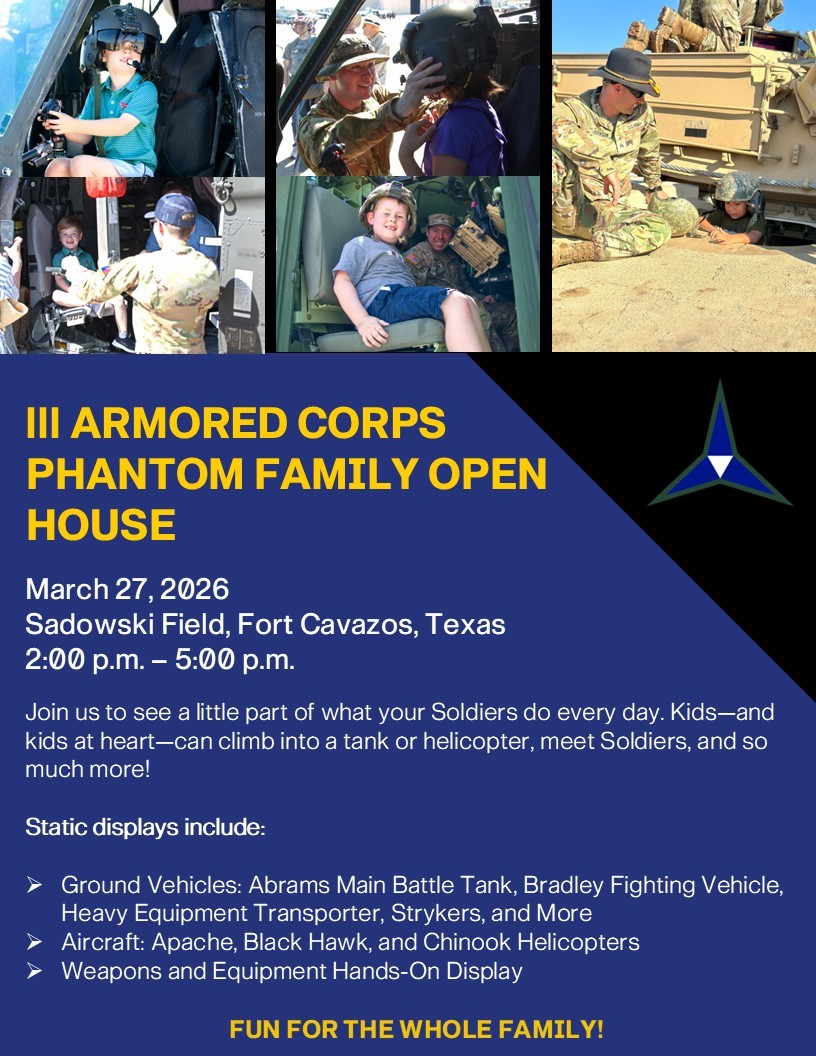 III ARMORED CORPS PHANTOM FAMILY OPEN HOUSE

March 27, 2026
Sadowski Field, Fort Cavazos, Texas
2:00 p.m. – 5:00 p.m.

Join us to see a little part of what your Soldiers do every day. Kids—and kids at heart—can climb into a tank or helicopter, meet Soldiers, and so much more!

Static displays include:

➢ Ground Vehicles: Abrams Main Battle Tank, Bradley Fighting Vehicle, Heavy Equipment Transporter, Strykers, and More
➢ Aircraft: Apache, Black Hawk, and Chinook Helicopters
➢ Weapons and Equipment Hands-On Display

FUN FOR THE WHOLE FAMILY!